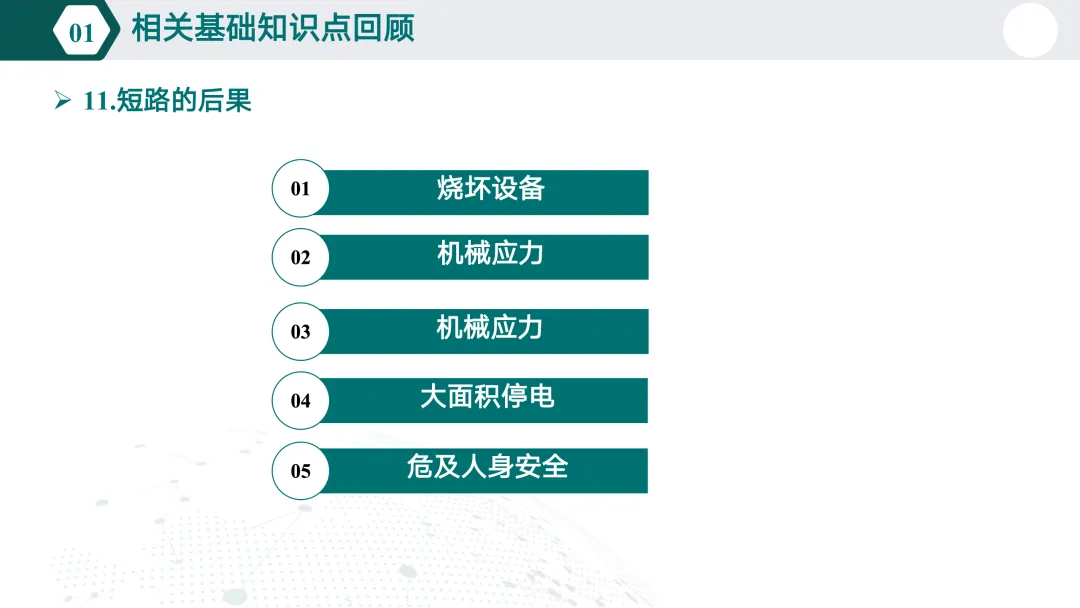 01 相关基础知识点回顾

➢ 11.短路的后果

01 烧坏设备

02 机械应力

03 机械应力

04 大面积停电

05 危及人身安全